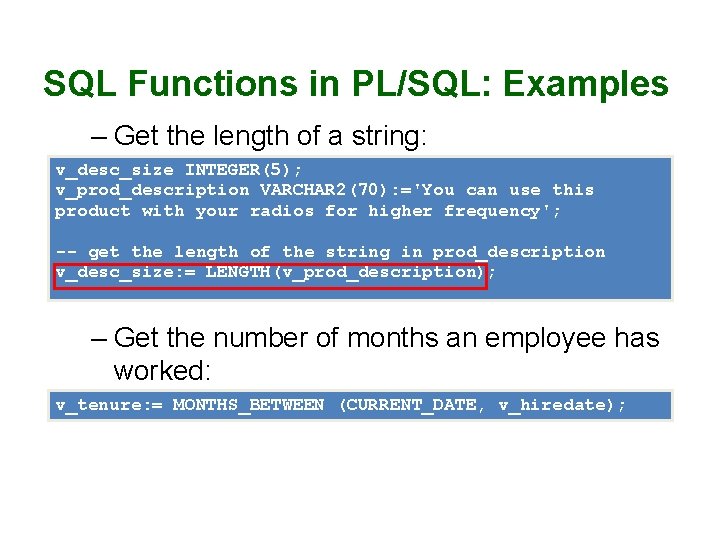 SQL Functions in PL/SQL: Examples

– Get the length of a string:

v_desc_size INTEGER(5);
v_prod_description VARCHAR2(70):='You can use this product with your radios for higher frequency';

-- get the length of the string in prod_description
v_desc_size:= LENGTH(v_prod_description);

– Get the number of months an employee has worked:

v_tenure:= MONTHS_BETWEEN (CURRENT_DATE, v_hiredate);